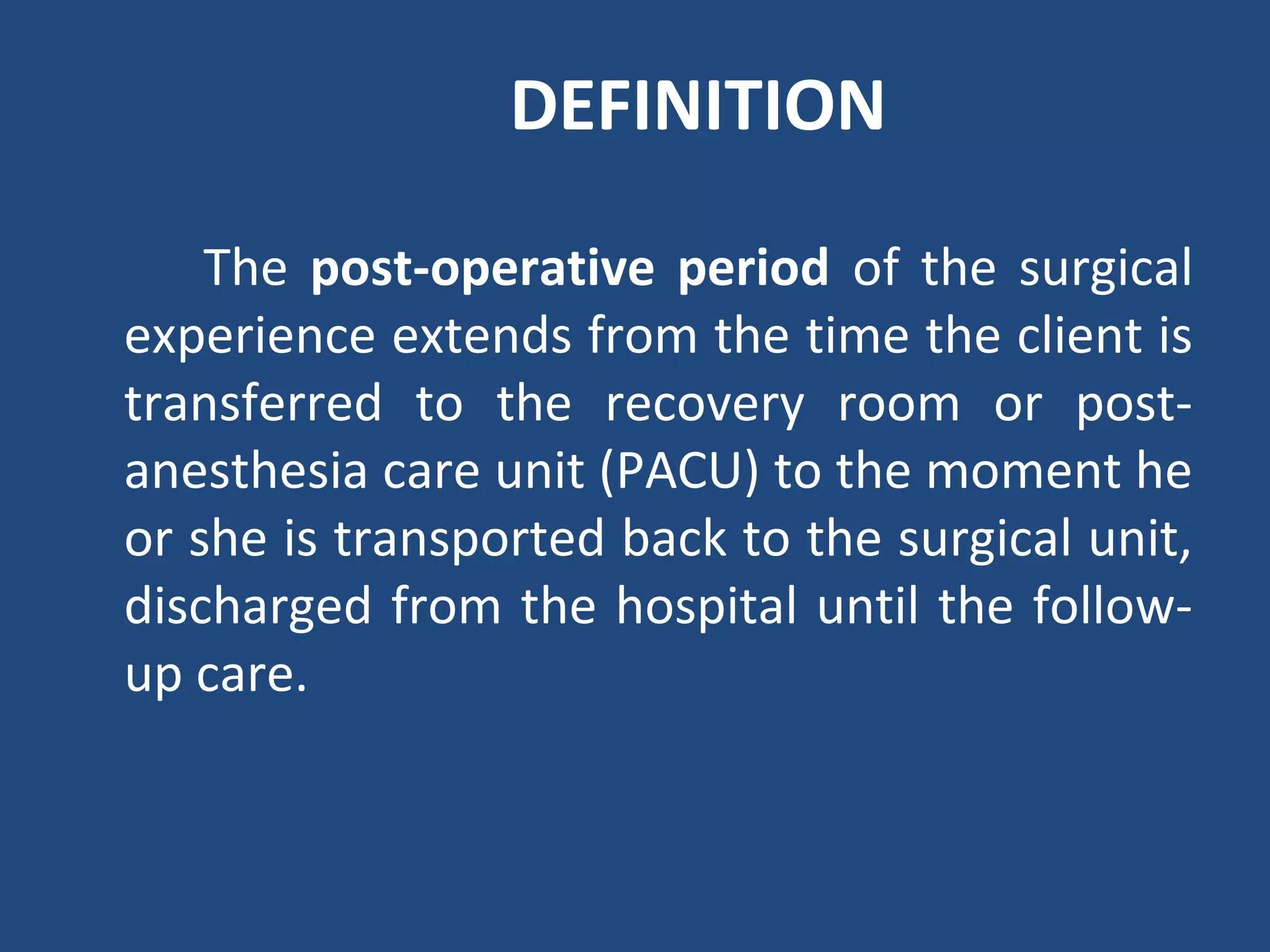 DEFINITION

The post-operative period of the surgical experience extends from the time the client is transferred to the recovery room or post-anesthesia care unit (PACU) to the moment he or she is transported back to the surgical unit, discharged from the hospital until the follow-up care.